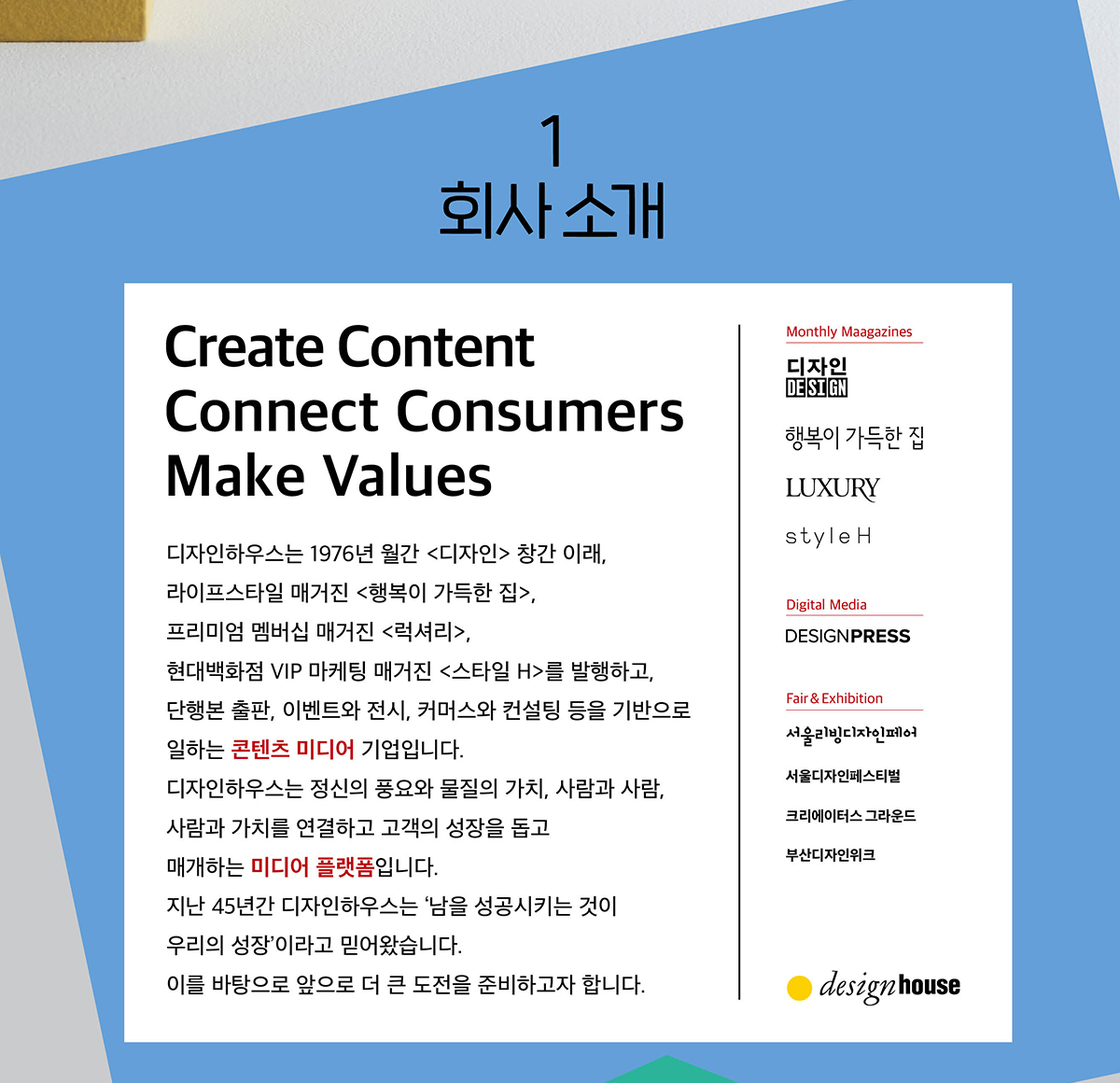 1
회사 소개

Create Content
Connect Consumers
Make Values

디자인하우스는 1976년 월간 <디자인> 창간 이래, 라이프스타일 매거진 <행복이 가득한 집>, 프리미엄 멤버십 매거진 <럭셔리>, 현대백화점 VIP 마케팅 매거진 <스타일 H>를 발행하고, 단행본 출판, 이벤트와 전시, 커머스와 컨설팅 등을 기반으로 일하는 콘텐츠 미디어 기업입니다.
디자인하우스는 정신의 풍요와 물질의 가치, 사람과 사람, 사람과 가치를 연결하고 고객의 성장을 돕고 매개하는 미디어 플랫폼입니다.
지난 45년간 디자인하우스는 '남을 성공시키는 것이 우리의 성장'이라고 믿어왔습니다.
이를 바탕으로 앞으로 더 큰 도전을 준비하고자 합니다.

Monthly Maagazines
디자인
DESIGN
행복이 가득한 집
LUXURY
style H

Digital Media
DESIGNPRESS

Fair & Exhibition
서울리빙디자인페어
서울디자인페스티벌
크리에이터스 그라운드
부산디자인위크

design house